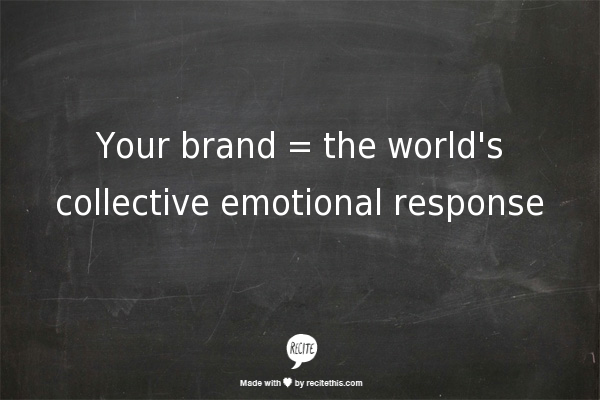 Your brand = the world's collective emotional response

RECITE

Made with ♥ by recitethis.com